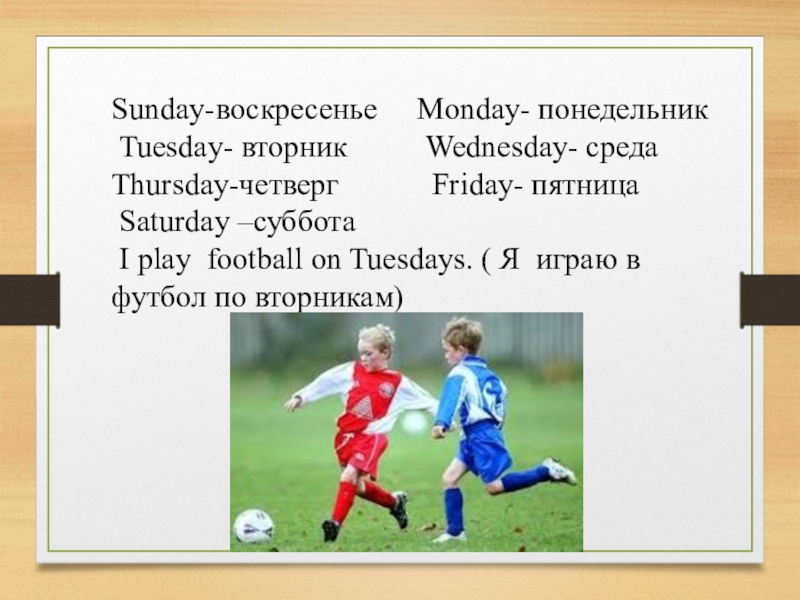 Sunday-воскресенье Monday- понедельник
Tuesday- вторник Wednesday- среда
Thursday-четверг Friday- пятница
Saturday –суббота
I play football on Tuesdays. ( Я играю в футбол по вторникам)